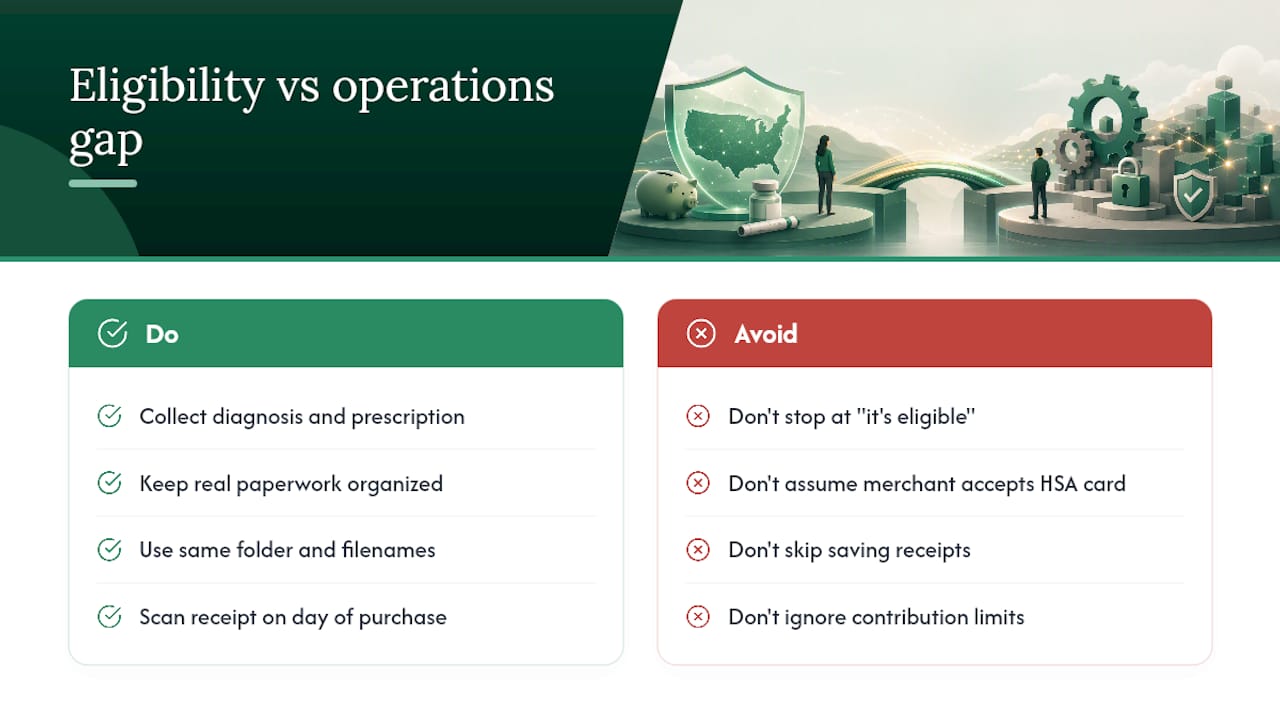 Eligibility vs operations gap

Do

Collect diagnosis and prescription

Keep real paperwork organized

Use same folder and filenames

Scan receipt on day of purchase

Avoid

Don't stop at "it's eligible"

Don't assume merchant accepts HSA card

Don't skip saving receipts

Don't ignore contribution limits